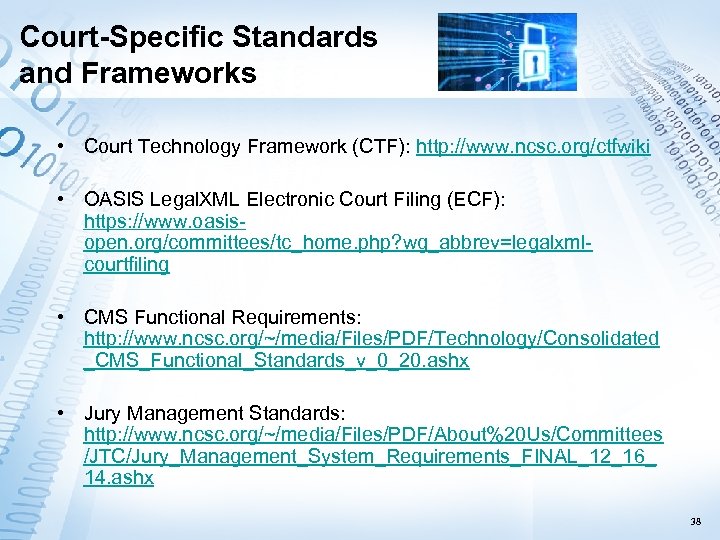 Court-Specific Standards and Frameworks

• Court Technology Framework (CTF): http://www.ncsc.org/ctfwiki

• OASIS LegalXML Electronic Court Filing (ECF): https://www.oasis-open.org/committees/tc_home.php?wg_abbrev=legalxml-courtfiling

• CMS Functional Requirements: http://www.ncsc.org/~/media/Files/PDF/Technology/Consolidated_CMS_Functional_Standards_v_0_20.ashx

• Jury Management Standards: http://www.ncsc.org/~/media/Files/PDF/About%20Us/Committees/JTC/Jury_Management_System_Requirements_FINAL_12_16_14.ashx

38